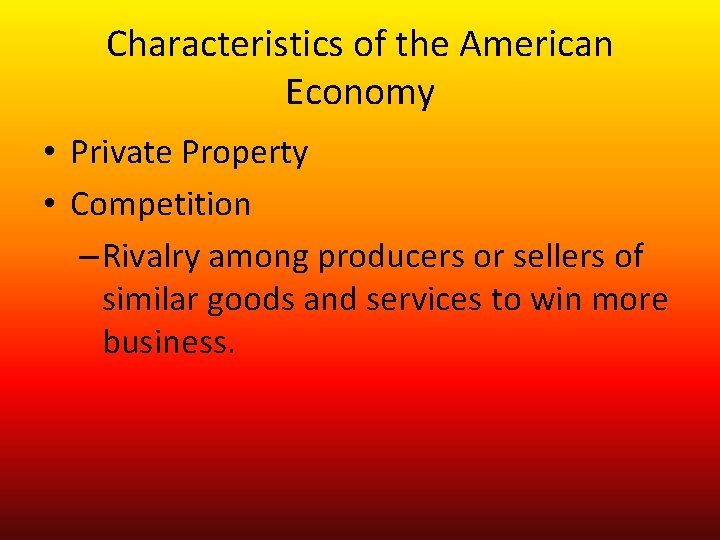 Characteristics of the American Economy

• Private Property
• Competition
– Rivalry among producers or sellers of similar goods and services to win more business.